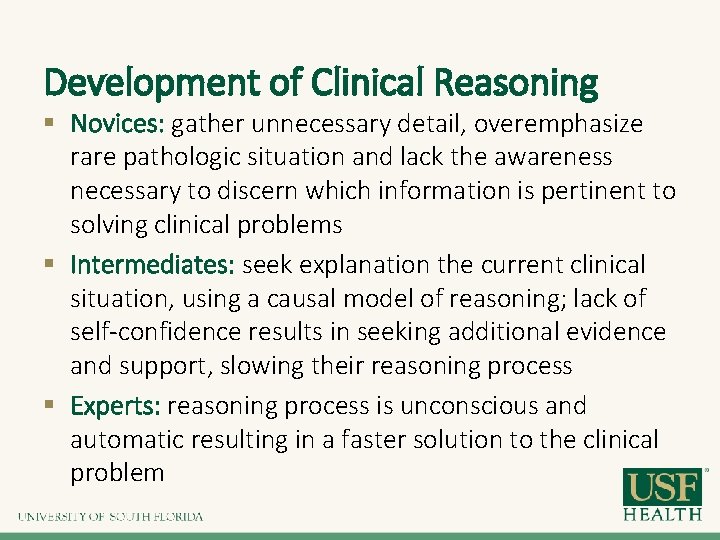 Development of Clinical Reasoning

▪ Novices: gather unnecessary detail, overemphasize rare pathologic situation and lack the awareness necessary to discern which information is pertinent to solving clinical problems

▪ Intermediates: seek explanation the current clinical situation, using a causal model of reasoning; lack of self-confidence results in seeking additional evidence and support, slowing their reasoning process

▪ Experts: reasoning process is unconscious and automatic resulting in a faster solution to the clinical problem

UNIVERSITY OF SOUTH FLORIDA

USF HEALTH